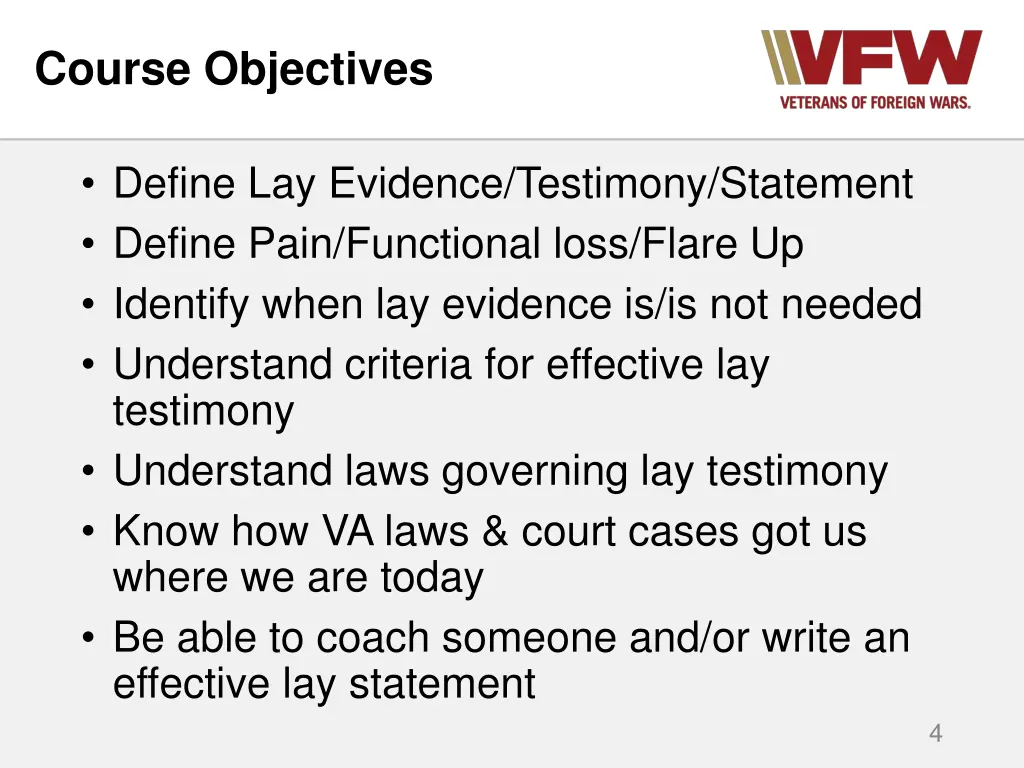 Course Objectives

VFW
VETERANS OF FOREIGN WARS.

• Define Lay Evidence/Testimony/Statement
• Define Pain/Functional loss/Flare Up
• Identify when lay evidence is/is not needed
• Understand criteria for effective lay testimony
• Understand laws governing lay testimony
• Know how VA laws & court cases got us where we are today
• Be able to coach someone and/or write an effective lay statement

4